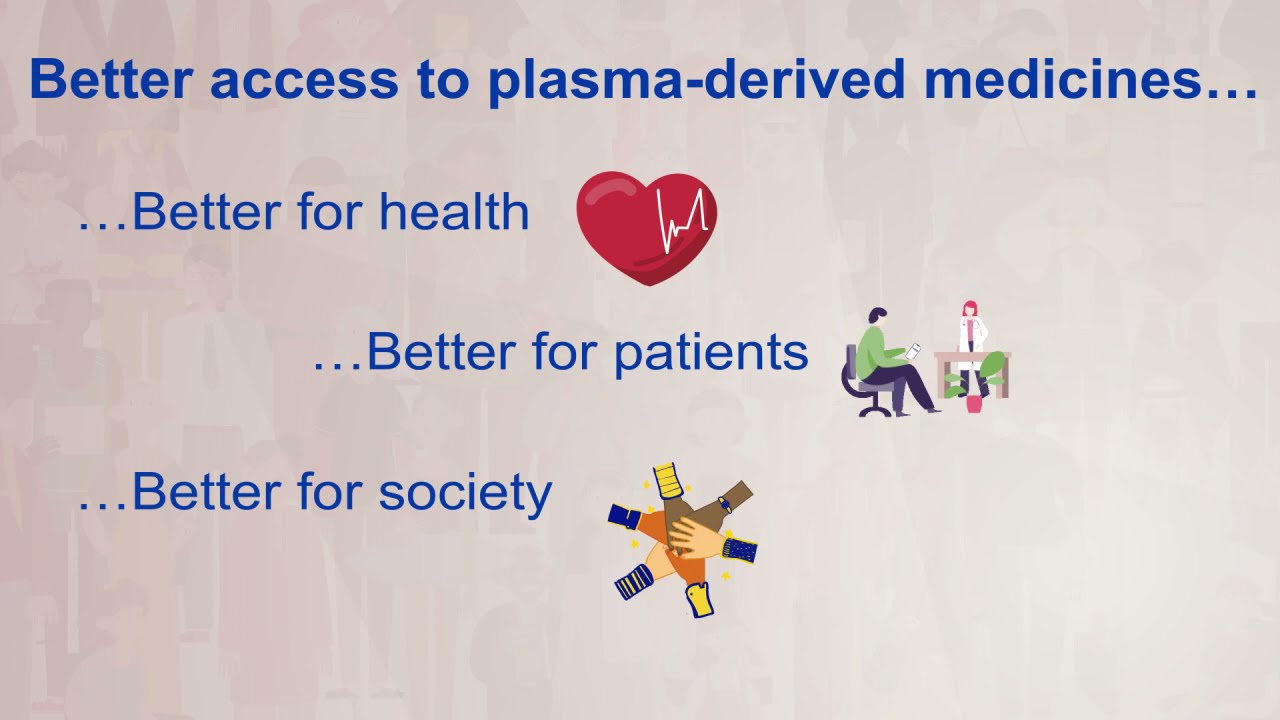 Better access to plasma-derived medicines…

…Better for health

…Better for patients

…Better for society